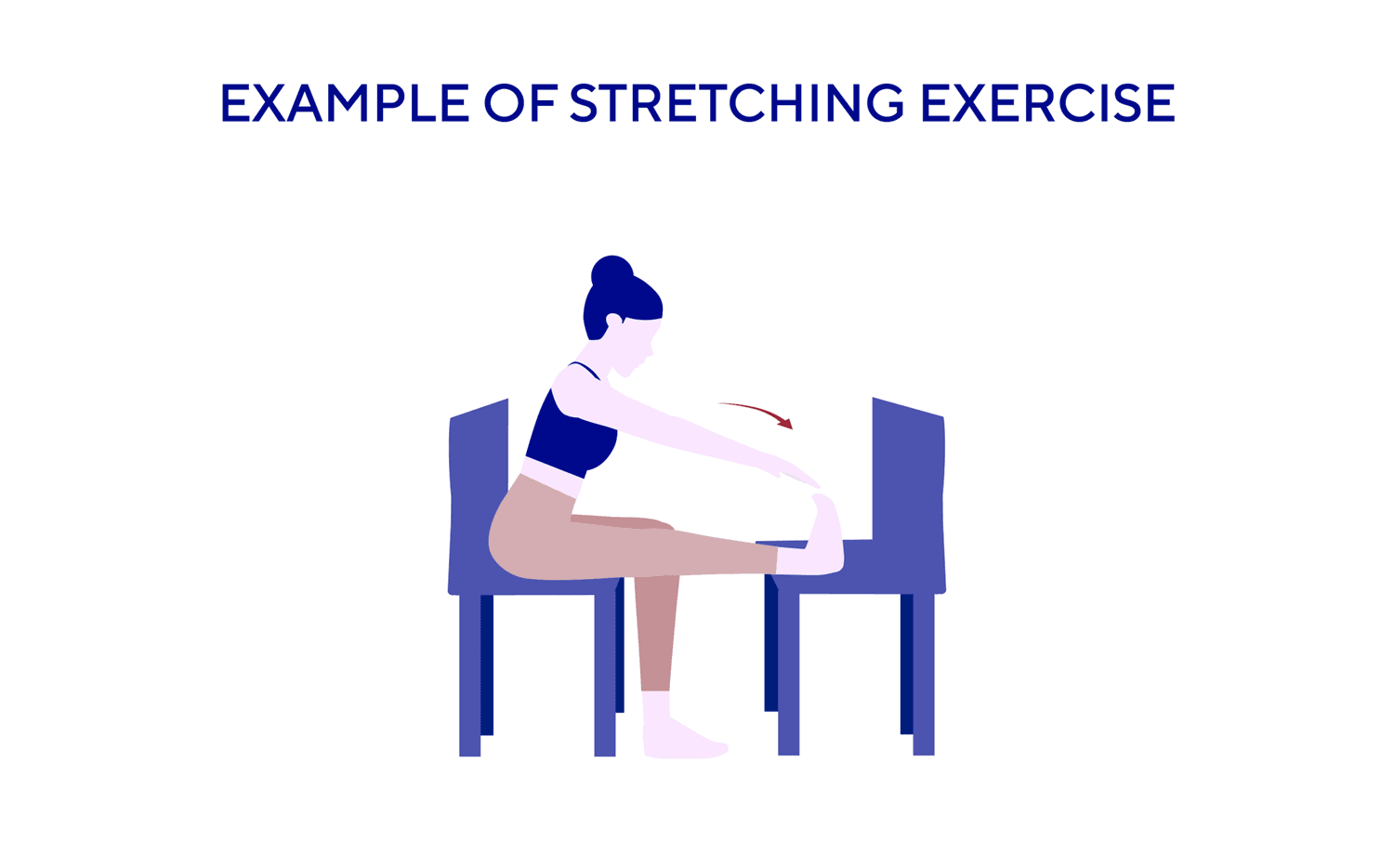 EXAMPLE OF STRETCHING EXERCISE